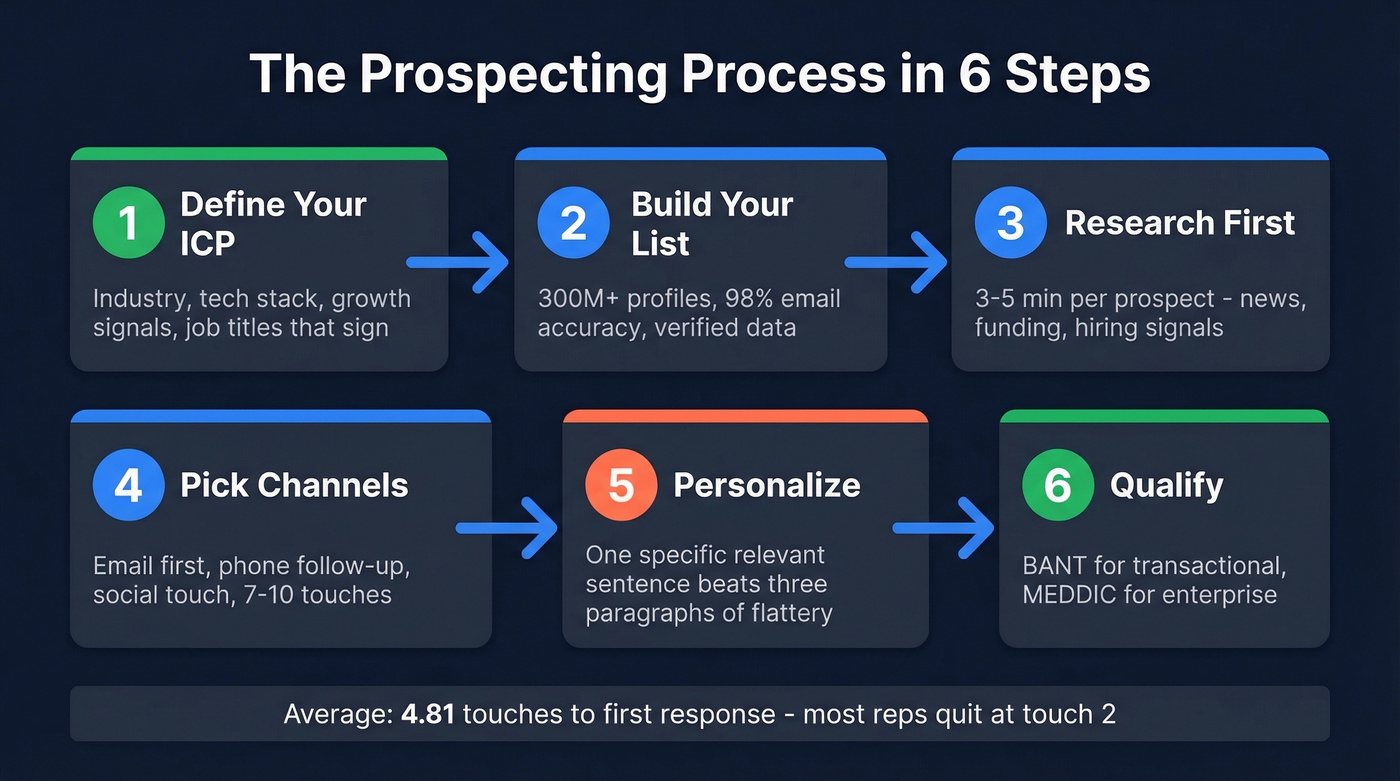 The Prospecting Process in 6 Steps

1 Define Your ICP

Industry, tech stack, growth signals, job titles that sign

2 Build Your List

300M+ profiles, 98% email accuracy, verified data

3 Research First

3-5 min per prospect - news, funding, hiring signals

4 Pick Channels

Email first, phone follow-up, social touch, 7-10 touches

5 Personalize

One specific relevant sentence beats three paragraphs of flattery

6 Qualify

BANT for transactional, MEDDIC for enterprise

Average: 4.81 touches to first response - most reps quit at touch 2